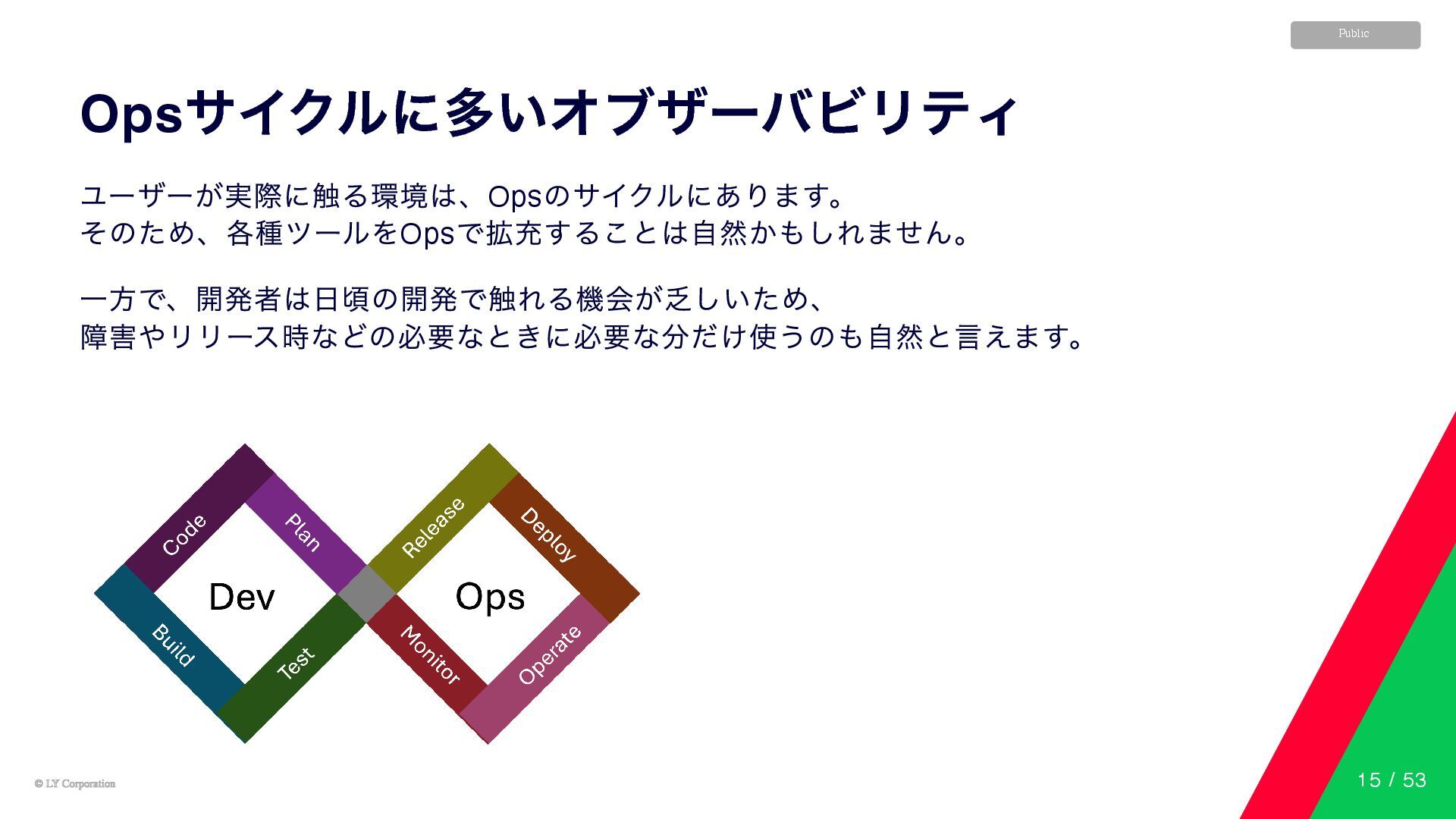 Public

Opsサイクルに多いオブザーバビリティ

ユーザーが実際に触る環境は、Opsのサイクルにあります。
そのため、各種ツールをOpsで拡充することは自然かもしれません。

一方で、開発者は日頃の開発で触れる機会が乏しいため、
障害やリリース時などの必要なときに必要な分だけ使うのも自然と言えます。

Code
Plan
Dev
Build
Test
Release
Deploy
Ops
Monitor
Operate

© LY Corporation

15 / 53